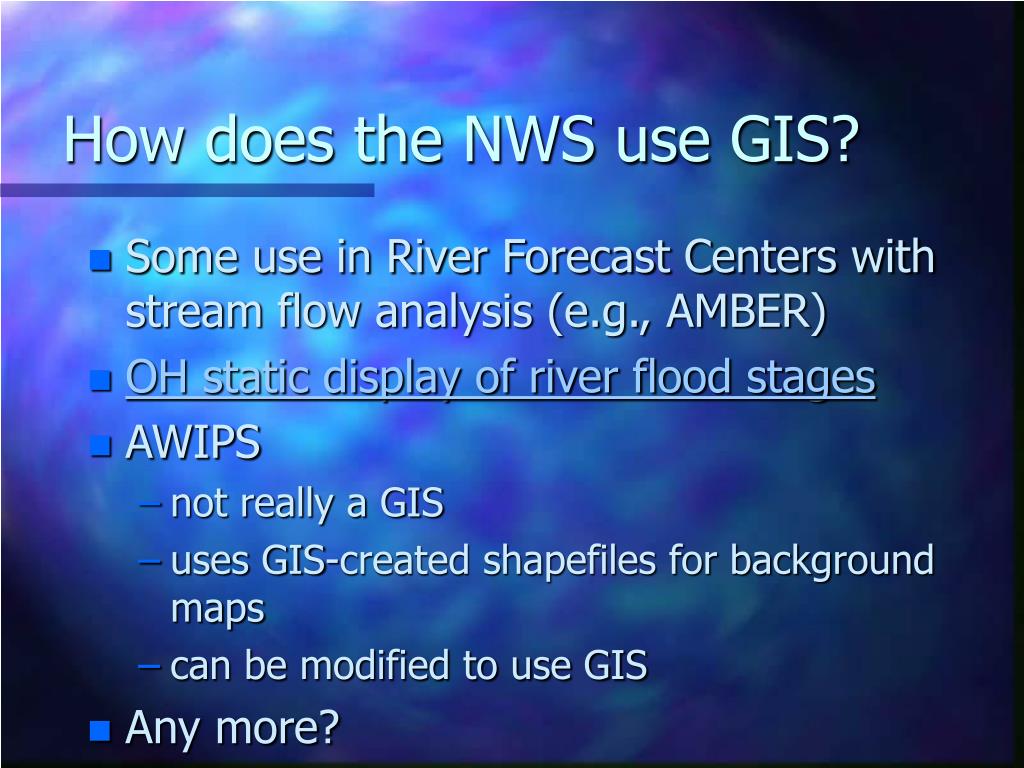 How does the NWS use GIS?

- Some use in River Forecast Centers with stream flow analysis (e.g., AMBER)
- OH static display of river flood stages
- AWIPS
  – not really a GIS
  – uses GIS-created shapefiles for background maps
  – can be modified to use GIS
- Any more?